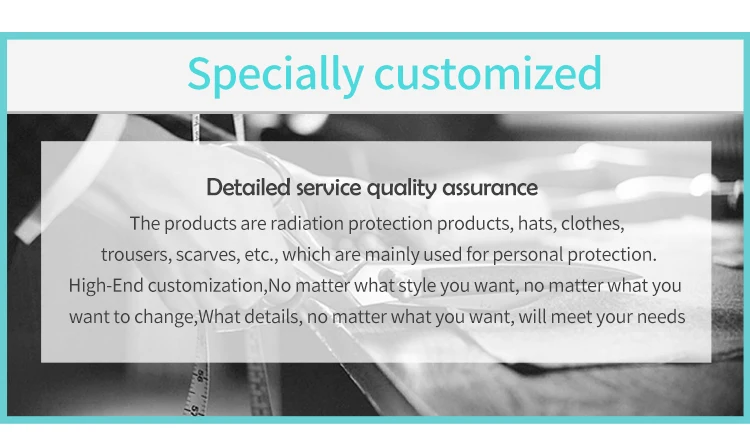 Specially customized

Detailed service quality assurance

The products are radiation protection products, hats, clothes, trousers, scarves, etc., which are mainly used for personal protection. High-End customization,No matter what style you want, no matter what you want to change,What details, no matter what you want, will meet your needs